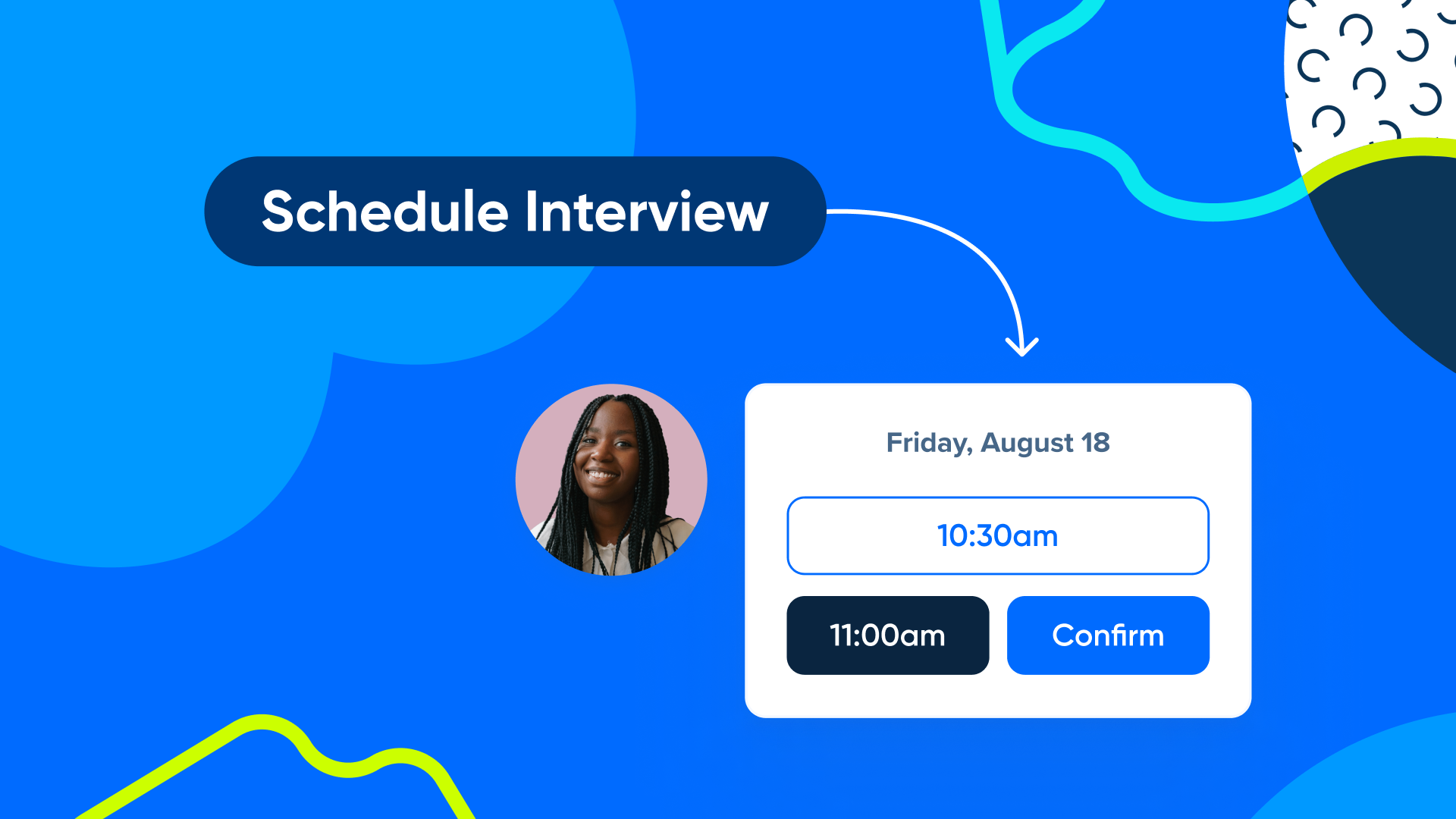 Schedule Interview

Friday, August 18

10:30am

11:00am

Confirm